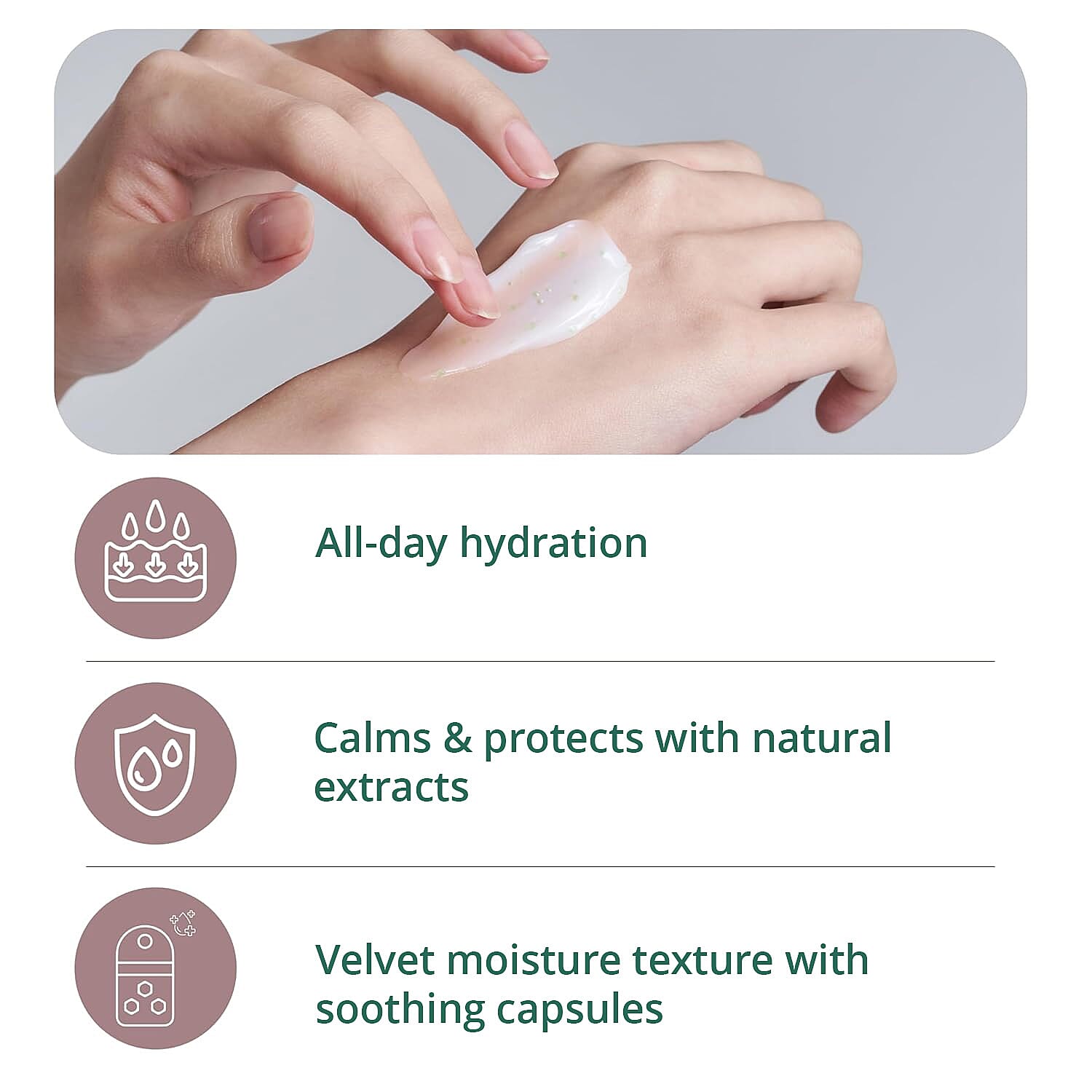 All-day hydration

Calms & protects with natural extracts

Velvet moisture texture with soothing capsules